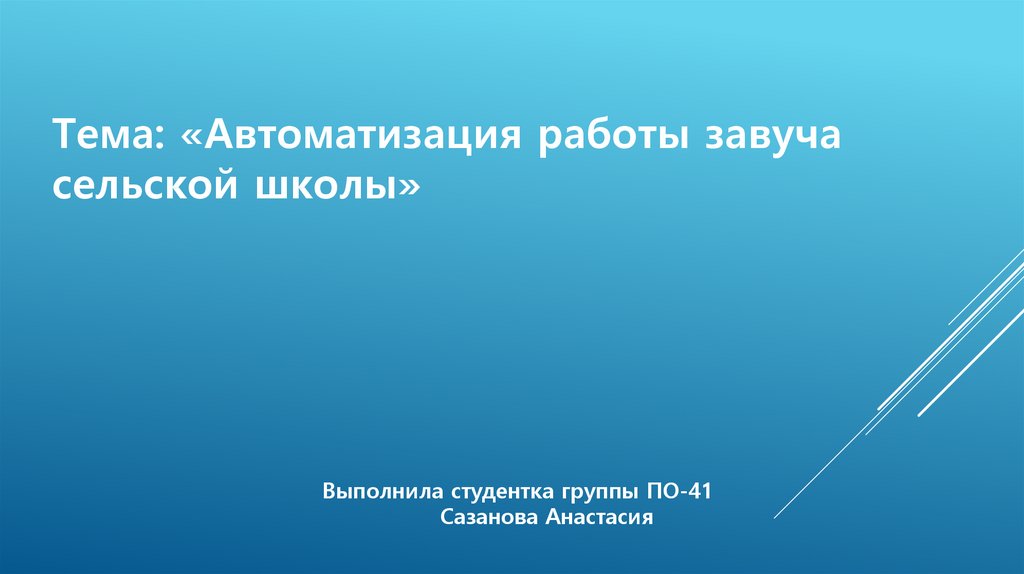 Тема: «Автоматизация работы завуча сельской школы»

Выполнила студентка группы ПО-41
Сазанова Анастасия